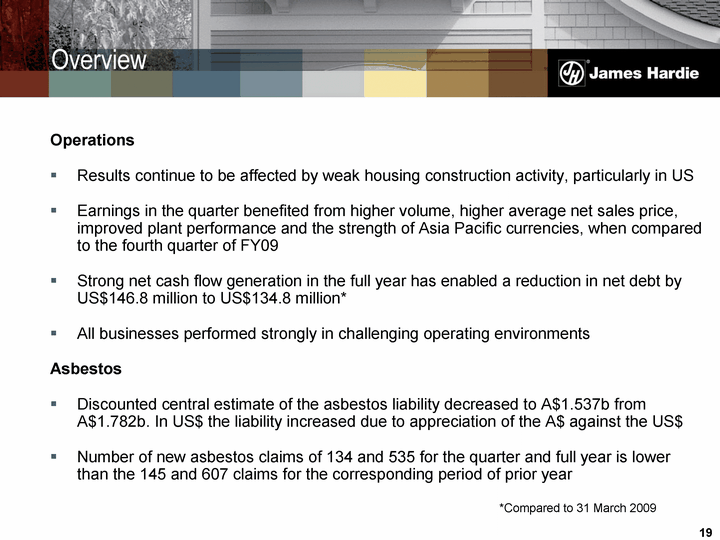 Overview

JH James Hardie

Operations

▪ Results continue to be affected by weak housing construction activity, particularly in US

▪ Earnings in the quarter benefited from higher volume, higher average net sales price, improved plant performance and the strength of Asia Pacific currencies, when compared to the fourth quarter of FY09

▪ Strong net cash flow generation in the full year has enabled a reduction in net debt by US$146.8 million to US$134.8 million*

▪ All businesses performed strongly in challenging operating environments

Asbestos

▪ Discounted central estimate of the asbestos liability decreased to A$1.537b from A$1.782b. In US$ the liability increased due to appreciation of the A$ against the US$

▪ Number of new asbestos claims of 134 and 535 for the quarter and full year is lower than the 145 and 607 claims for the corresponding period of prior year

*Compared to 31 March 2009

19